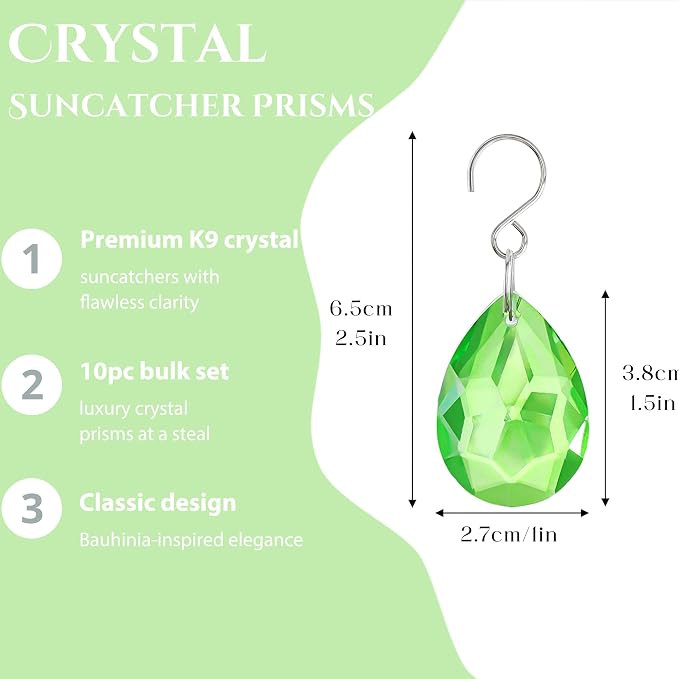 CRYSTAL

SUNCATCHER PRISMS

1 Premium K9 crystal

suncatchers with flawless clarity

2 10pc bulk set

luxury crystal prisms at a steal

3 Classic design

Bauhinia-inspired elegance

6.5cm
2.5in

3.8cm
1.5in

2.7cm/1in